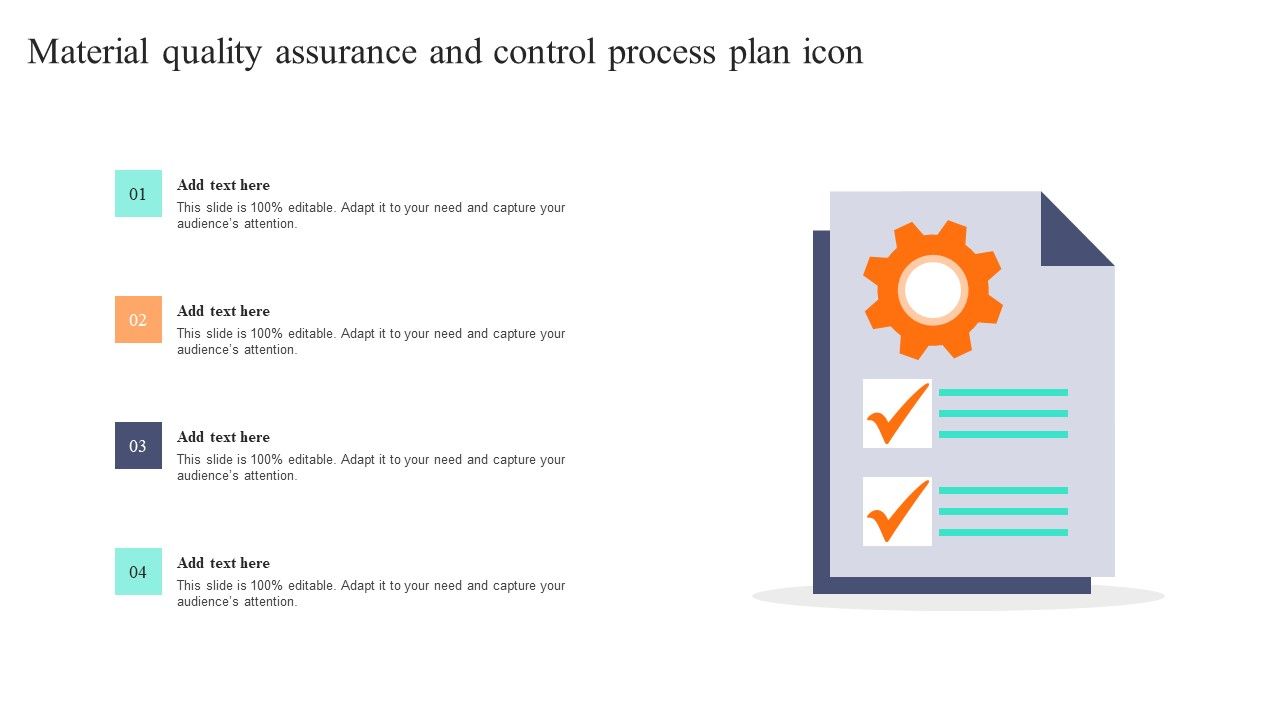 Material quality assurance and control process plan icon

01

Add text here

This slide is 100% editable. Adapt it to your need and capture your audience's attention.

02

Add text here

This slide is 100% editable. Adapt it to your need and capture your audience's attention.

03

Add text here

This slide is 100% editable. Adapt it to your need and capture your audience's attention.

04

Add text here

This slide is 100% editable. Adapt it to your need and capture your audience's attention.